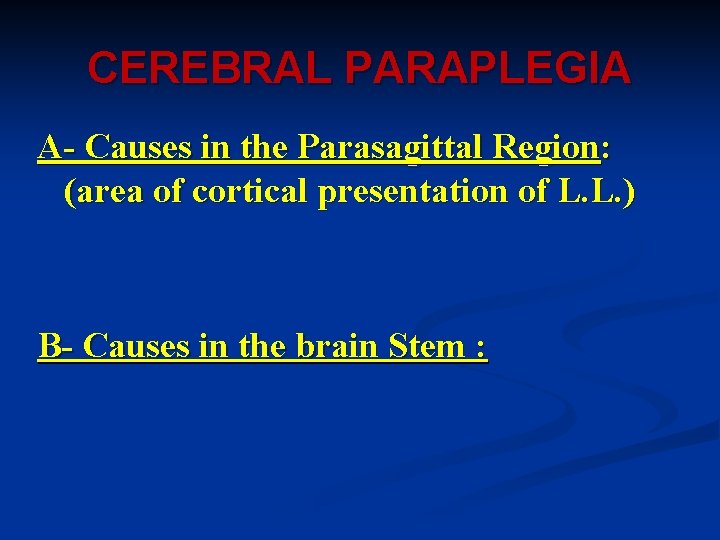 CEREBRAL PARAPLEGIA

A- Causes in the Parasagittal Region: (area of cortical presentation of L.L.)

B- Causes in the brain Stem :